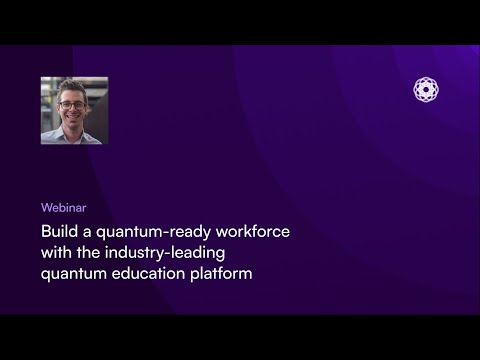 Webinar

Build a quantum-ready workforce with the industry-leading quantum education platform